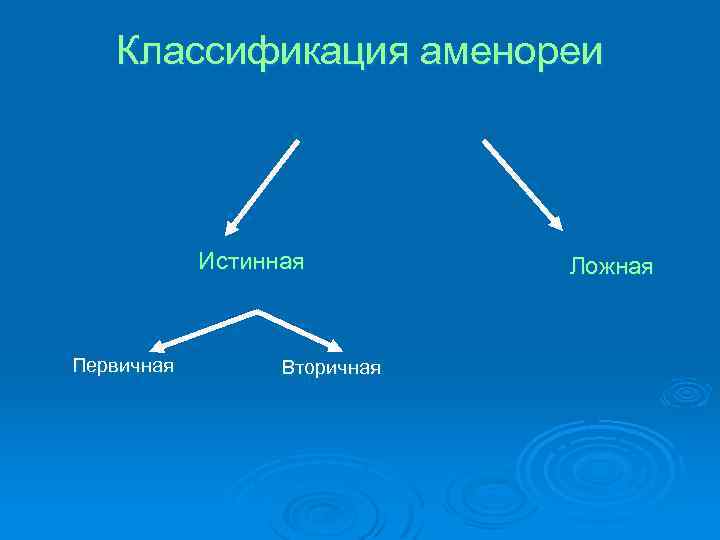 Классификация аменореи

Истинная

Ложная

Первичная

Вторичная